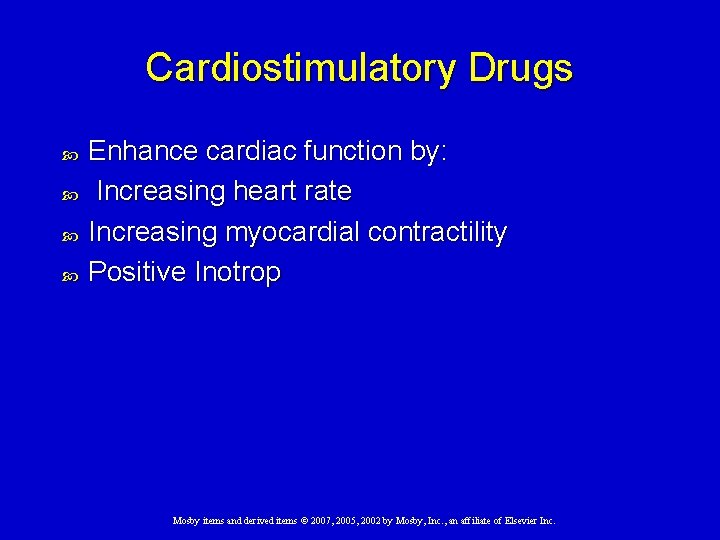 Cardiostimulatory Drugs

Enhance cardiac function by:
Increasing heart rate
Increasing myocardial contractility
Positive Inotrop

Mosby items and derived items © 2007, 2005, 2002 by Mosby, Inc., an affiliate of Elsevier Inc.